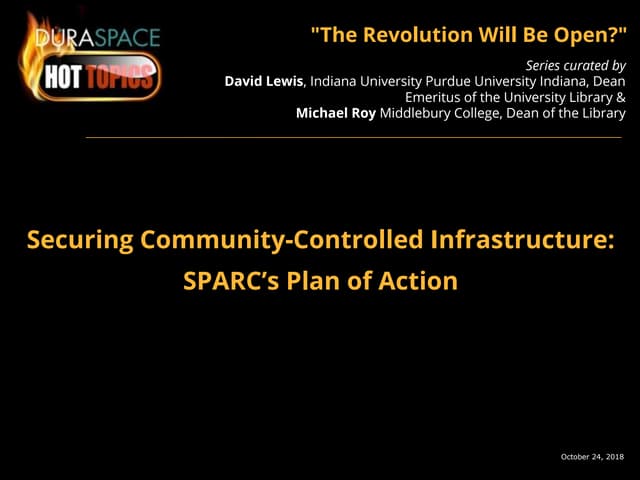 DURASPACE
HOT TOPICS

"The Revolution Will Be Open?"

Series curated by
David Lewis, Indiana University Purdue University Indiana, Dean Emeritus of the University Library &
Michael Roy Middlebury College, Dean of the Library

Securing Community-Controlled Infrastructure: SPARC's Plan of Action

October 24, 2018